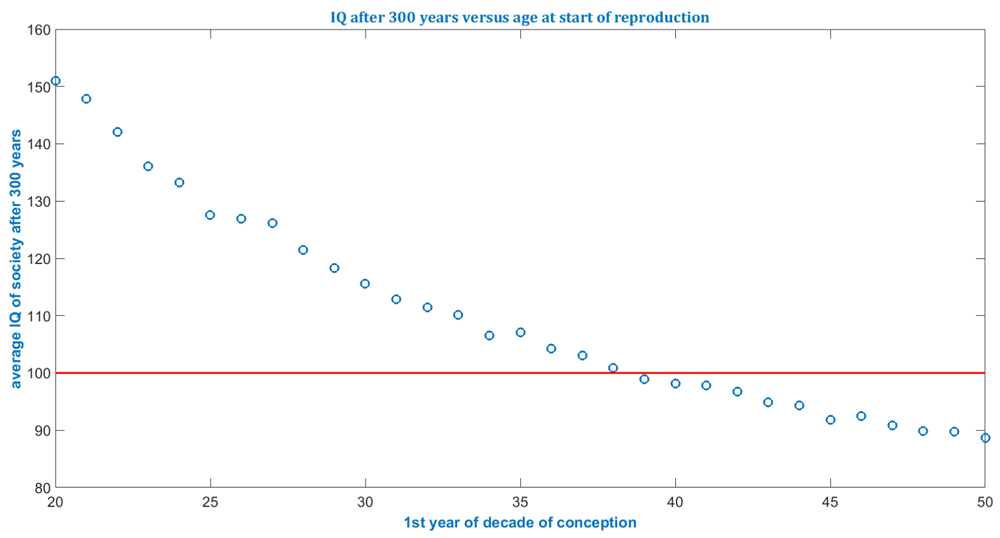 IQ after 300 years versus age at start of reproduction

average IQ of society after 300 years

160
150
140
130
120
110
100
90
80

20
25
30
35
40
45
50

1st year of decade of conception